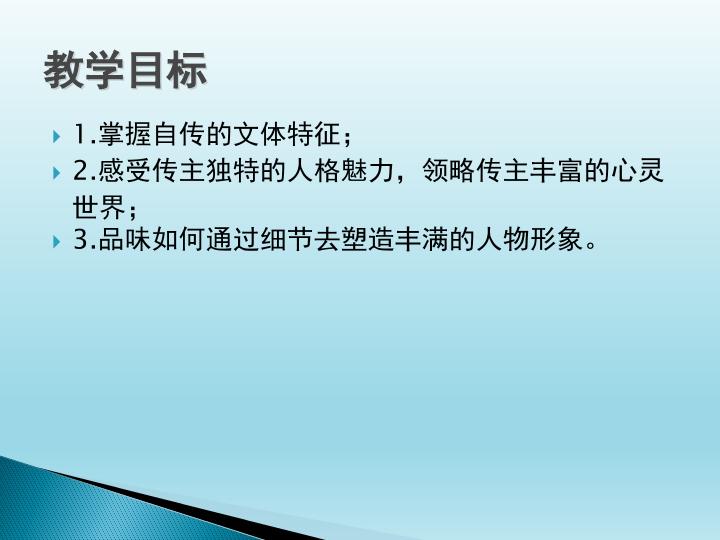 教学目标

1.掌握自传的文体特征；

2.感受传主独特的人格魅力，领略传主丰富的心灵世界；

3.品味如何通过细节去塑造丰满的人物形象。